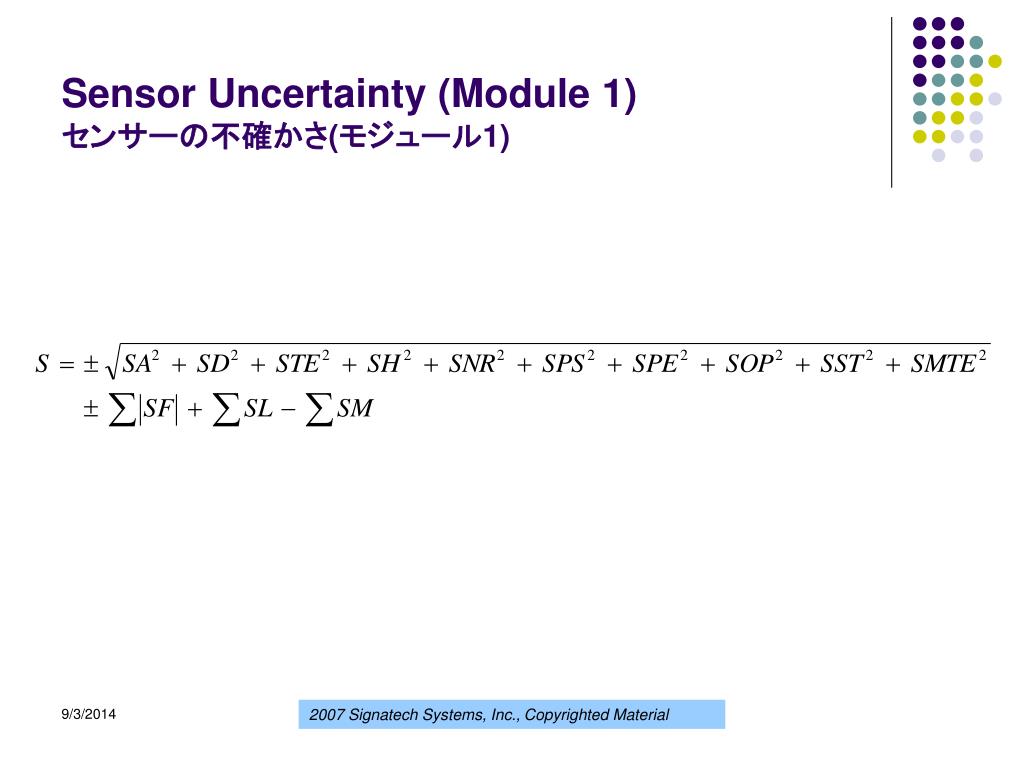 Sensor Uncertainty (Module 1)
センサーの不確かさ(モジュール1)

$S = \pm\sqrt{SA^2 + SD^2 + STE^2 + SH^2 + SNR^2 + SPS^2 + SPE^2 + SOP^2 + SST^2 + SMTE^2}$
$\pm \sum|SF| + \sum SL - \sum SM$

9/3/2014

2007 Signatech Systems, Inc., Copyrighted Material